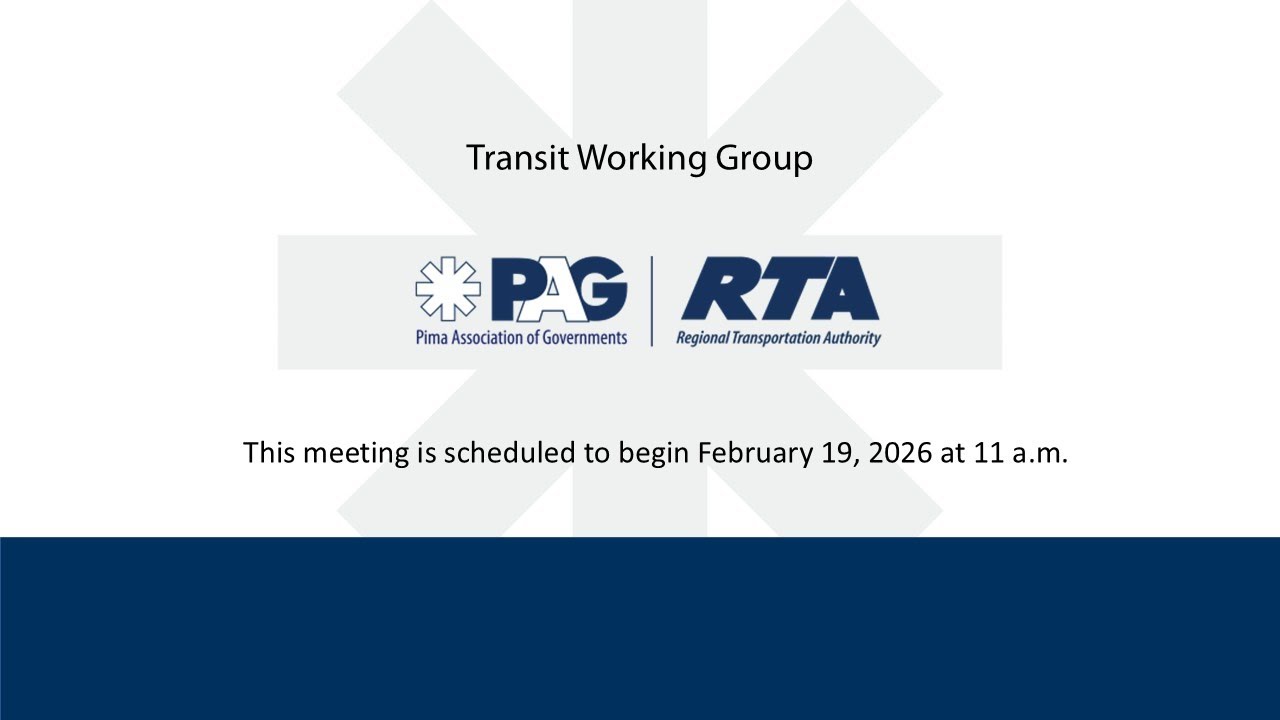 Transit Working Group

PAG
Pima Association of Governments

RTA
Regional Transportation Authority

This meeting is scheduled to begin February 19, 2026 at 11 a.m.